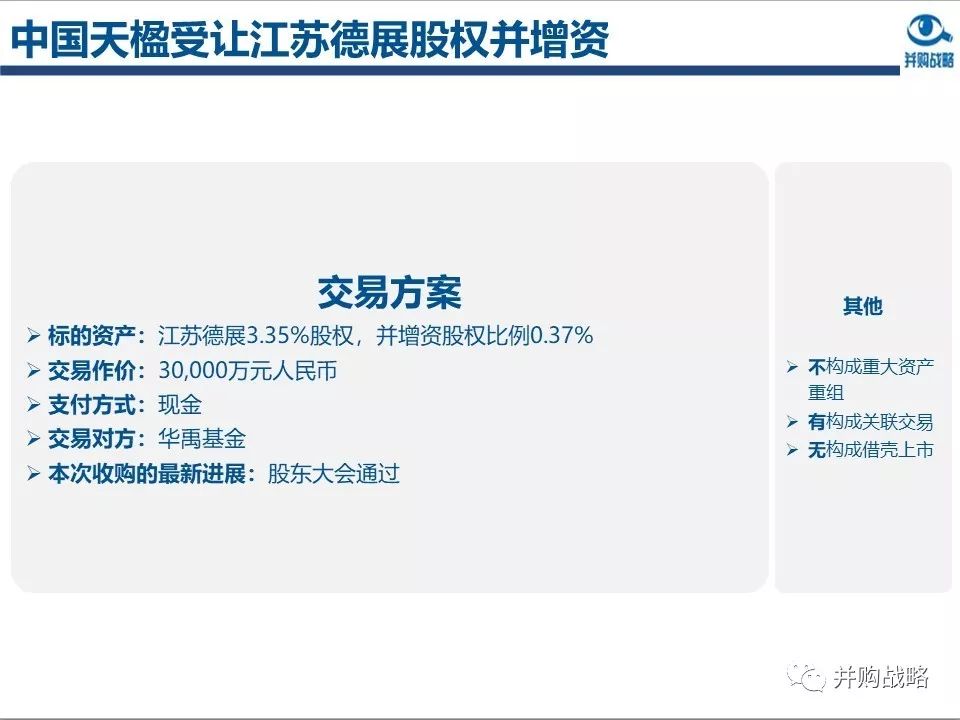 中国天楹受让江苏德展股权并增资

并购战略

交易方案

➢ 标的资产：江苏德展3.35%股权，并增资股权比例0.37%
➢ 交易作价：30,000万元人民币
➢ 支付方式：现金
➢ 交易对方：华禹基金
➢ 本次收购的最新进展：股东大会通过

其他

➢ 不构成重大资产重组
➢ 有构成关联交易
➢ 无构成借壳上市

并购战略